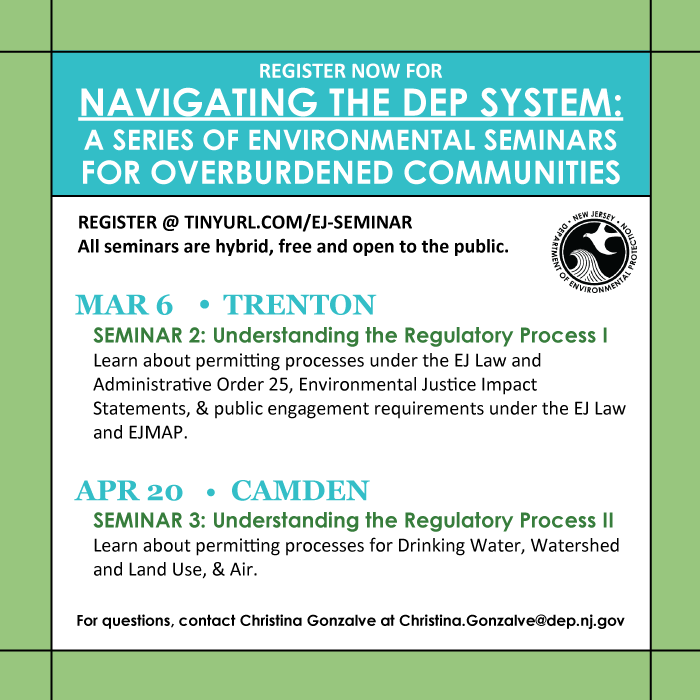 REGISTER NOW FOR
NAVIGATING THE DEP SYSTEM:
A SERIES OF ENVIRONMENTAL SEMINARS FOR OVERBURDENED COMMUNITIES

REGISTER @ TINYURL.COM/EJ-SEMINAR
All seminars are hybrid, free and open to the public.

NEW JERSEY DEPARTMENT OF ENVIRONMENTAL PROTECTION

MAR 6 • TRENTON
SEMINAR 2: Understanding the Regulatory Process I
Learn about permitting processes under the EJ Law and Administrative Order 25, Environmental Justice Impact Statements, & public engagement requirements under the EJ Law and EJMAP.

APR 20 • CAMDEN
SEMINAR 3: Understanding the Regulatory Process II
Learn about permitting processes for Drinking Water, Watershed and Land Use, & Air.

For questions, contact Christina Gonzalve at Christina.Gonzalve@dep.nj.gov